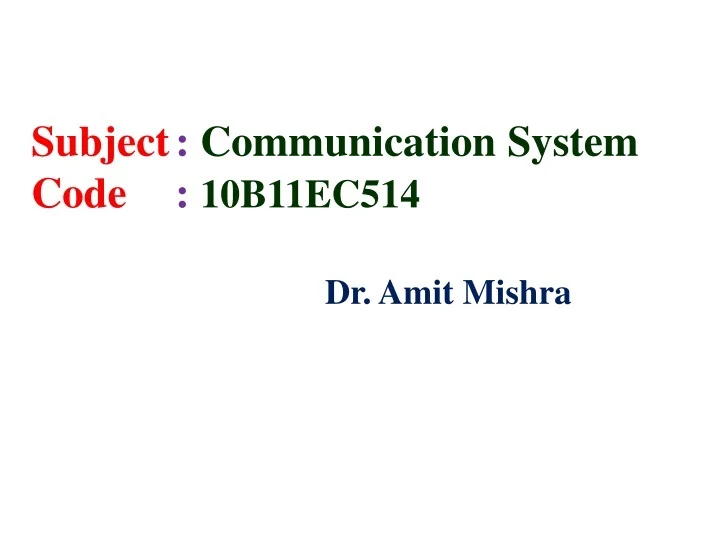 Subject : Communication System
Code : 10B11EC514

Dr. Amit Mishra